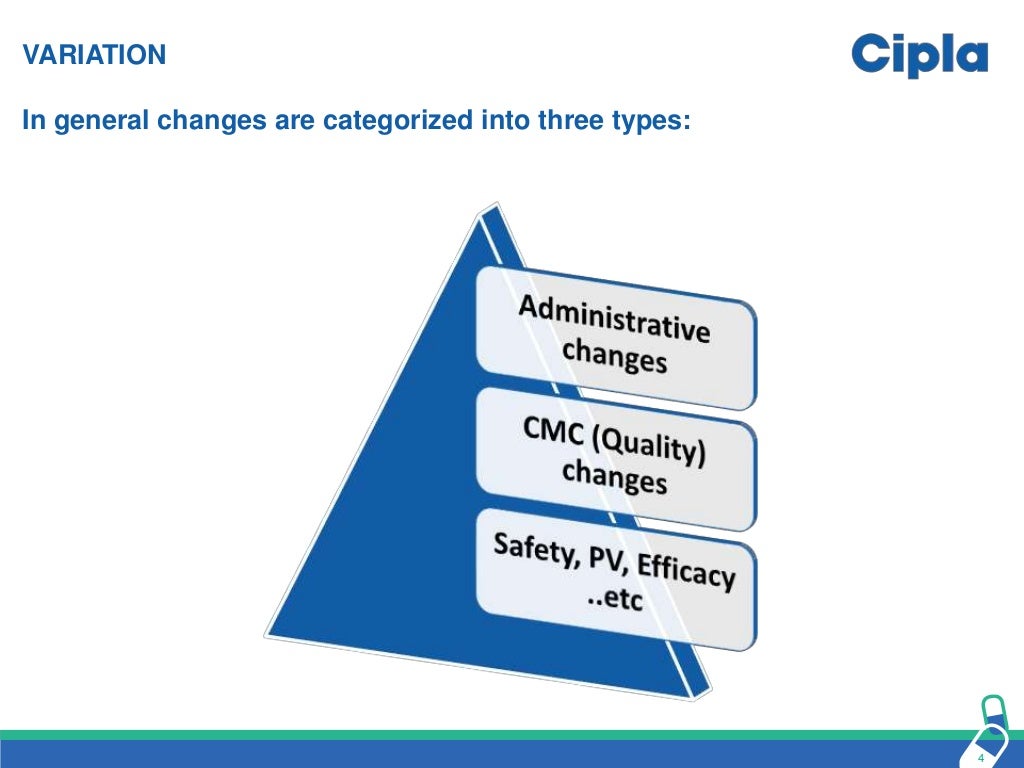 VARIATION

Cipla

In general changes are categorized into three types:

Administrative changes

CMC (Quality) changes

Safety, PV, Efficacy ..etc

4